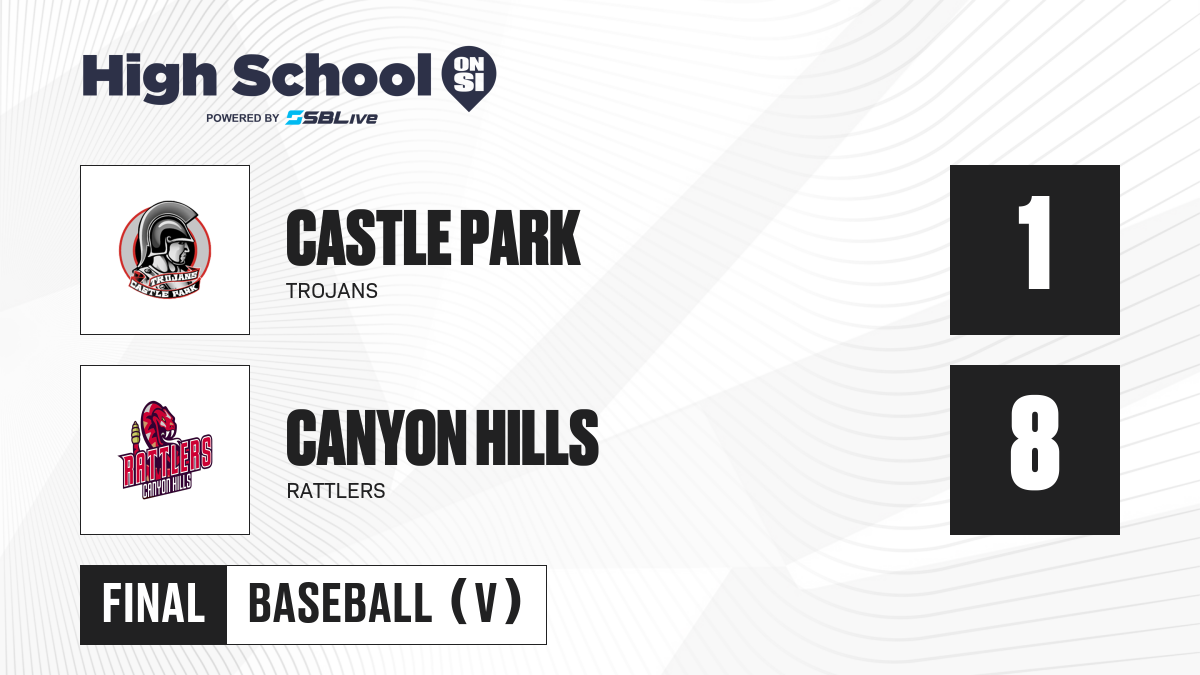 High School ON SI
POWERED BY SBLive

TROJANS CASTLE PARK

CASTLE PARK
TROJANS

1

RATTLERS CANYON HILLS

CANYON HILLS
RATTLERS

8

FINAL BASEBALL (V)